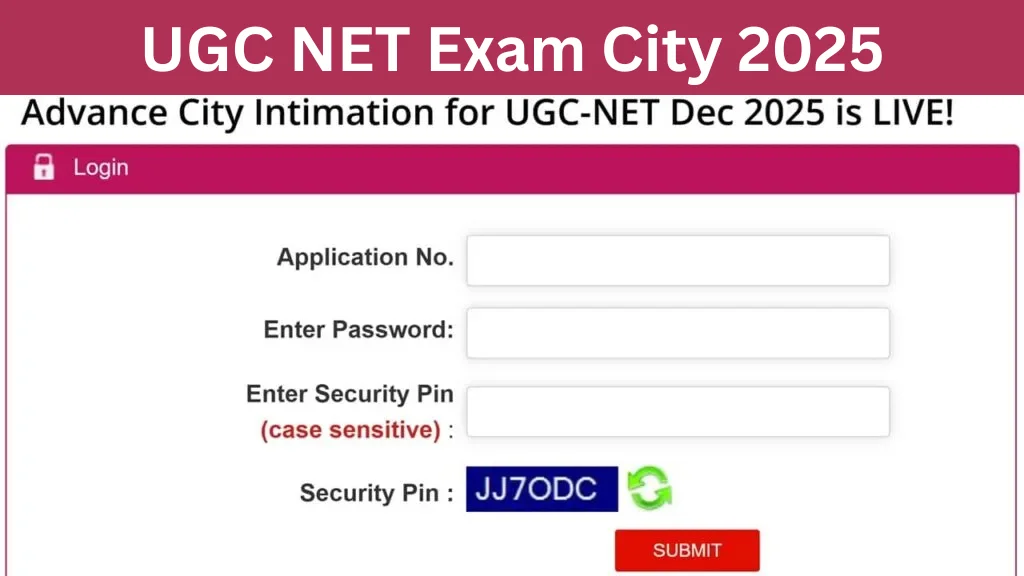 UGC NET Exam City 2025

Advance City Intimation for UGC-NET Dec 2025 is LIVE!

Login

Application No.

Enter Password:

Enter Security Pin (case sensitive) :

Security Pin : JJ7ODC

SUBMIT